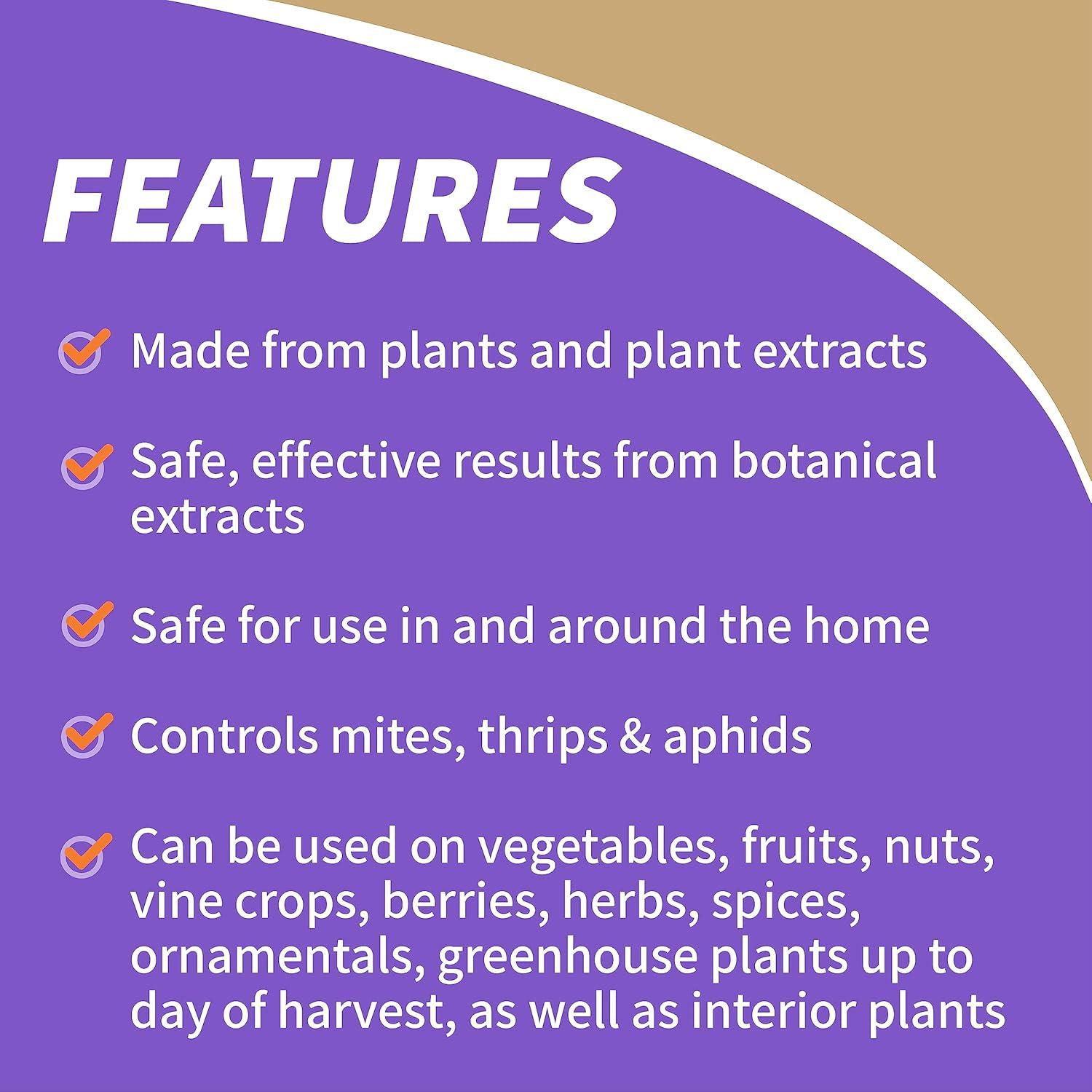 FEATURES

Made from plants and plant extracts

Safe, effective results from botanical extracts

Safe for use in and around the home

Controls mites, thrips & aphids

Can be used on vegetables, fruits, nuts, vine crops, berries, herbs, spices, ornamentals, greenhouse plants up to day of harvest, as well as interior plants